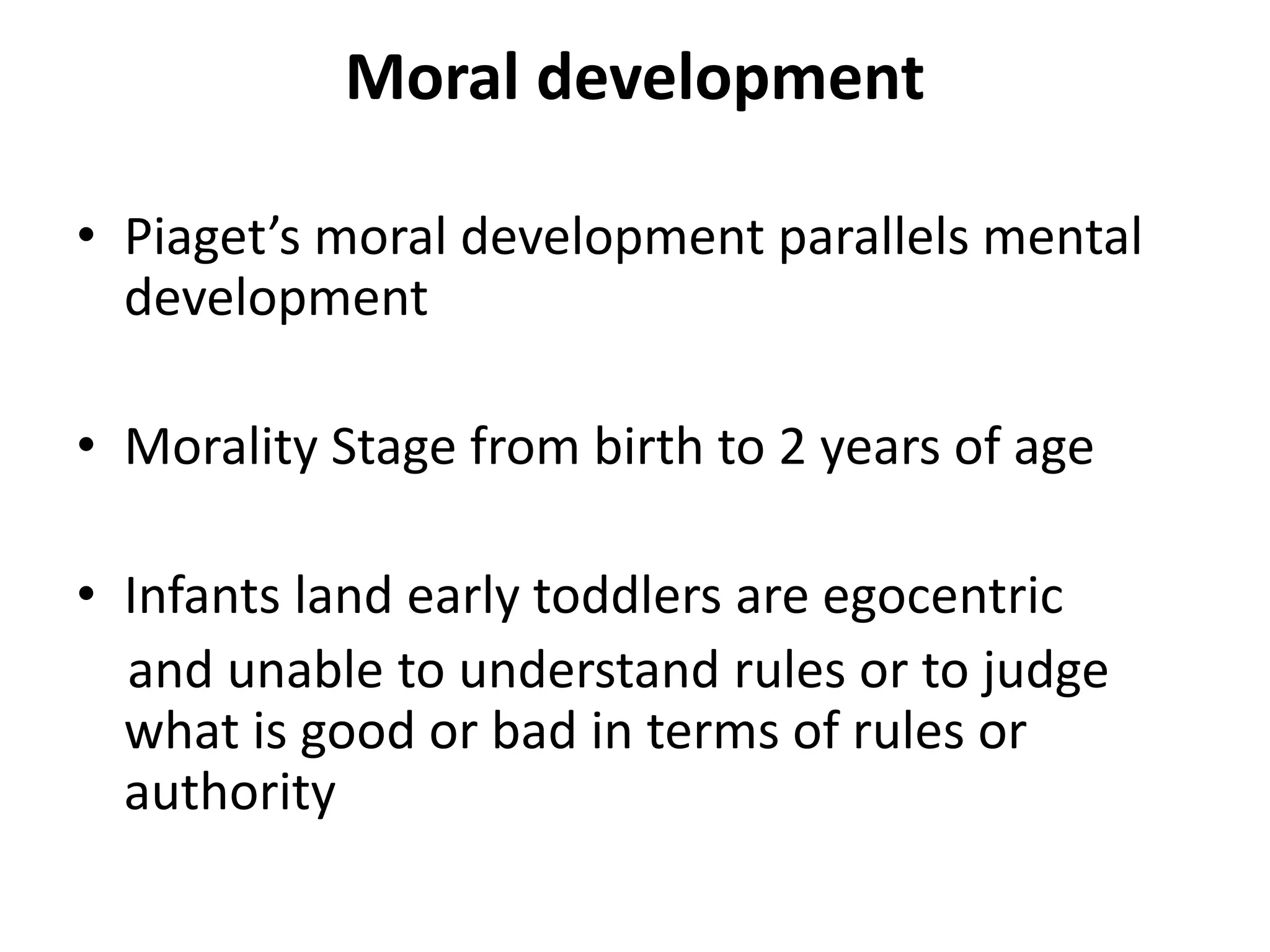 Moral development

• Piaget’s moral development parallels mental development

• Morality Stage from birth to 2 years of age

• Infants land early toddlers are egocentric and unable to understand rules or to judge what is good or bad in terms of rules or authority